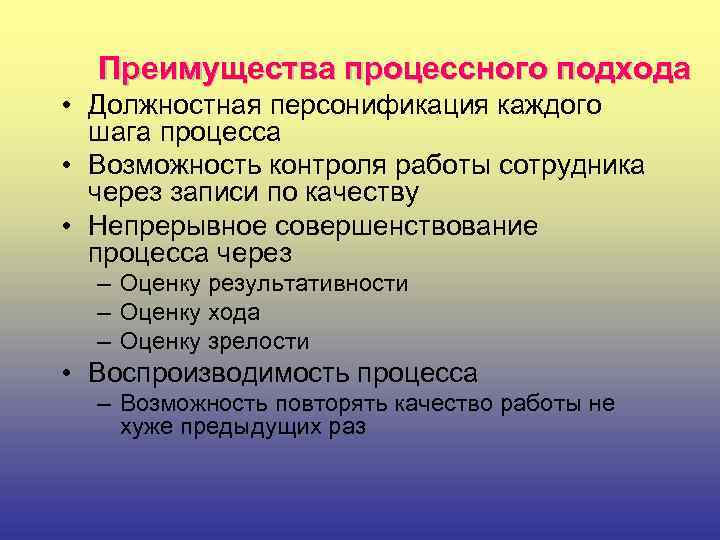 Преимущества процессного подхода

• Должностная персонификация каждого шага процесса
• Возможность контроля работы сотрудника через записи по качеству
• Непрерывное совершенствование процесса через
– Оценку результативности
– Оценку хода
– Оценку зрелости
• Воспроизводимость процесса
– Возможность повторять качество работы не хуже предыдущих раз